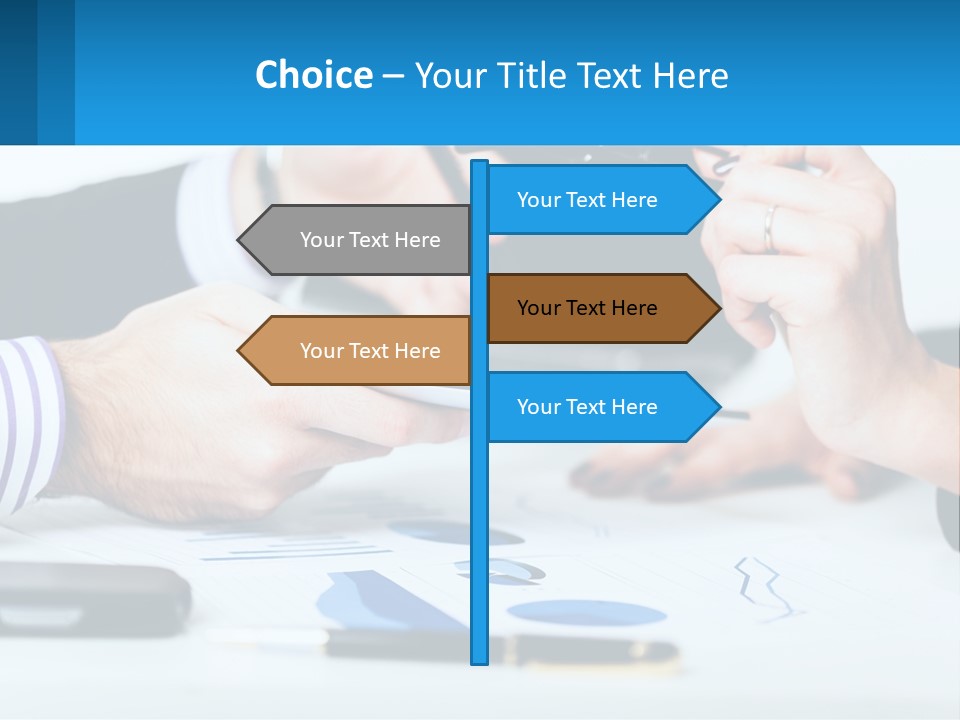 Choice – Your Title Text Here

Your Text Here

Your Text Here

Your Text Here

Your Text Here

Your Text Here